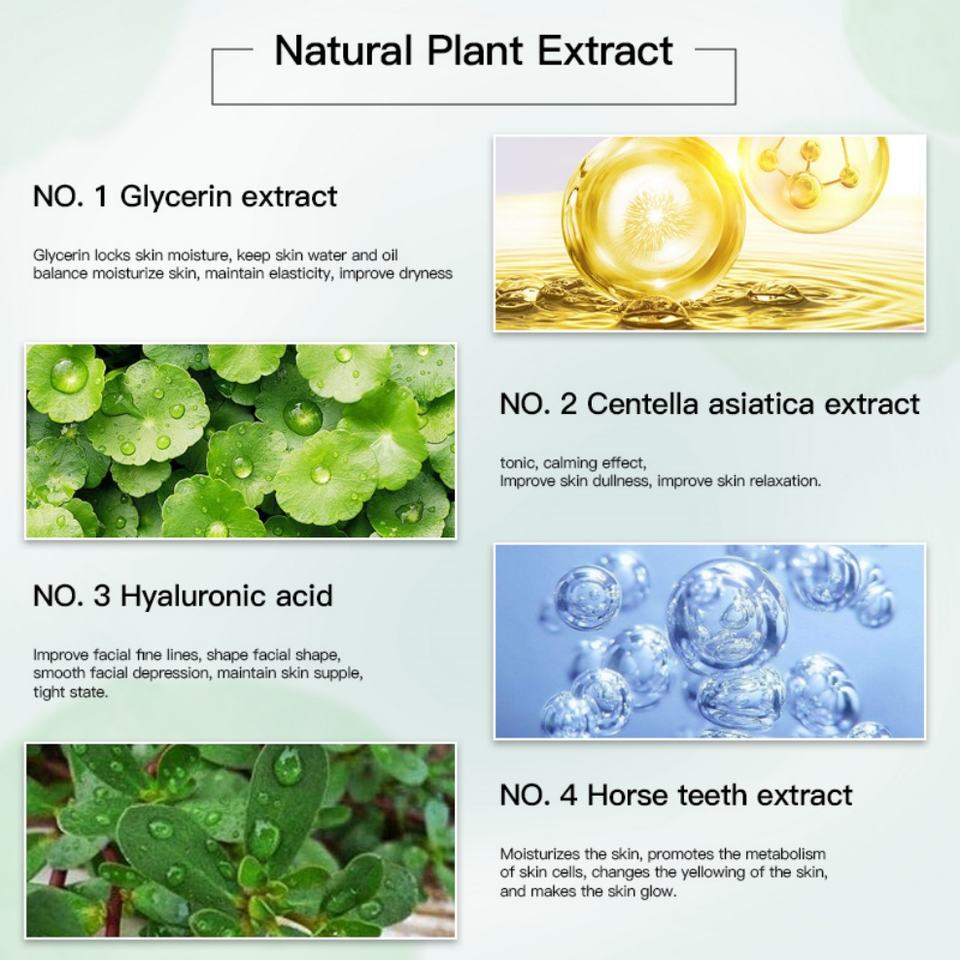 Natural Plant Extract

NO. 1 Glycerin extract

Glycerin locks skin moisture, keep skin water and oil balance moisturize skin, maintain elasticity, improve dryness

NO. 2 Centella asiatica extract

tonic, calming effect,
Improve skin dullness, improve skin relaxation.

NO. 3 Hyaluronic acid

Improve facial fine lines, shape facial shape, smooth facial depression, maintain skin supple, tight state.

NO. 4 Horse teeth extract

Moisturizes the skin, promotes the metabolism of skin cells, changes the yellowing of the skin, and makes the skin glow.